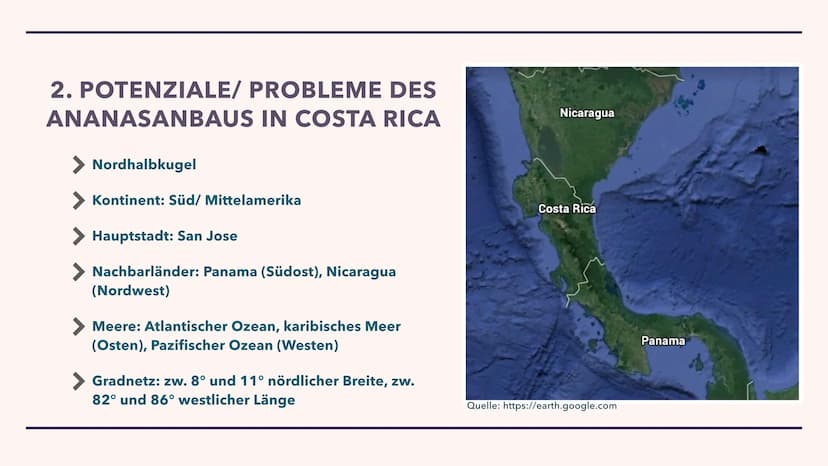 2. POTENZIALE/ PROBLEME DES ANANASANBAUS IN COSTA RICA

Nordhalbkugel

Kontinent: Süd/ Mittelamerika

Hauptstadt: San Jose

Nachbarländer: Panama (Südost), Nicaragua (Nordwest)

Meere: Atlantischer Ozean, karibisches Meer (Osten), Pazifischer Ozean (Westen)

Gradnetz: zw. 8° und 11° nördlicher Breite, zw. 82° und 86° westlicher Länge

Nicaragua

Costa Rica

Panama

Quelle: https://earth.google.com